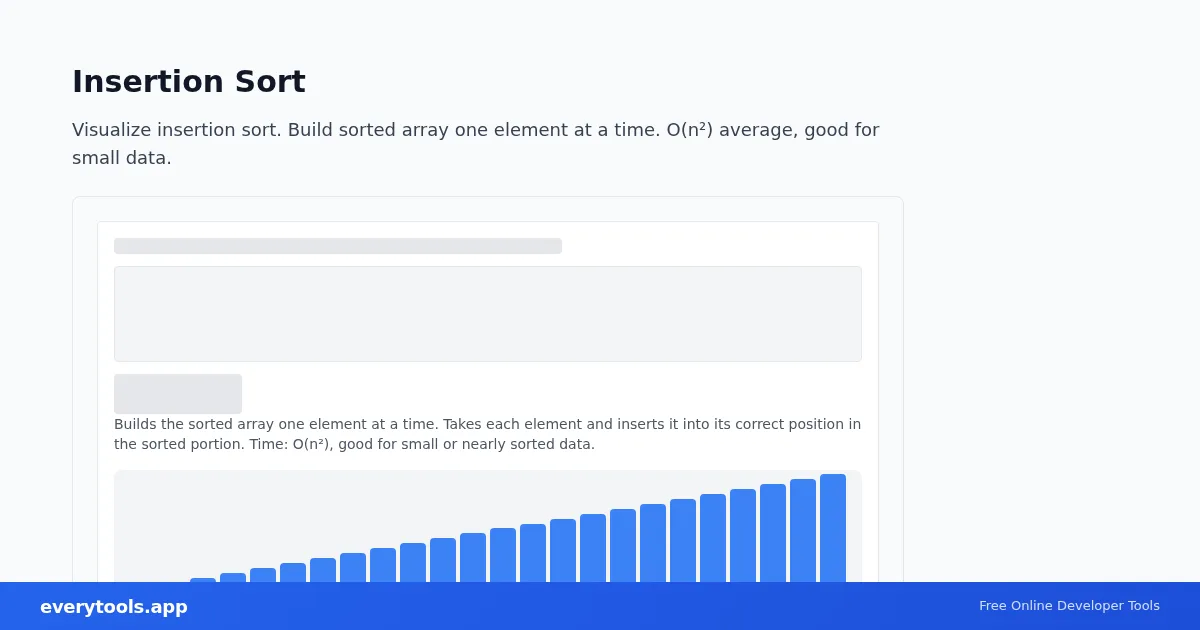 Insertion Sort

Visualize insertion sort. Build sorted array one element at a time. O(n²) average, good for small data.

Builds the sorted array one element at a time. Takes each element and inserts it into its correct position in the sorted portion. Time: O(n²), good for small or nearly sorted data.

everytools.app

Free Online Developer Tools